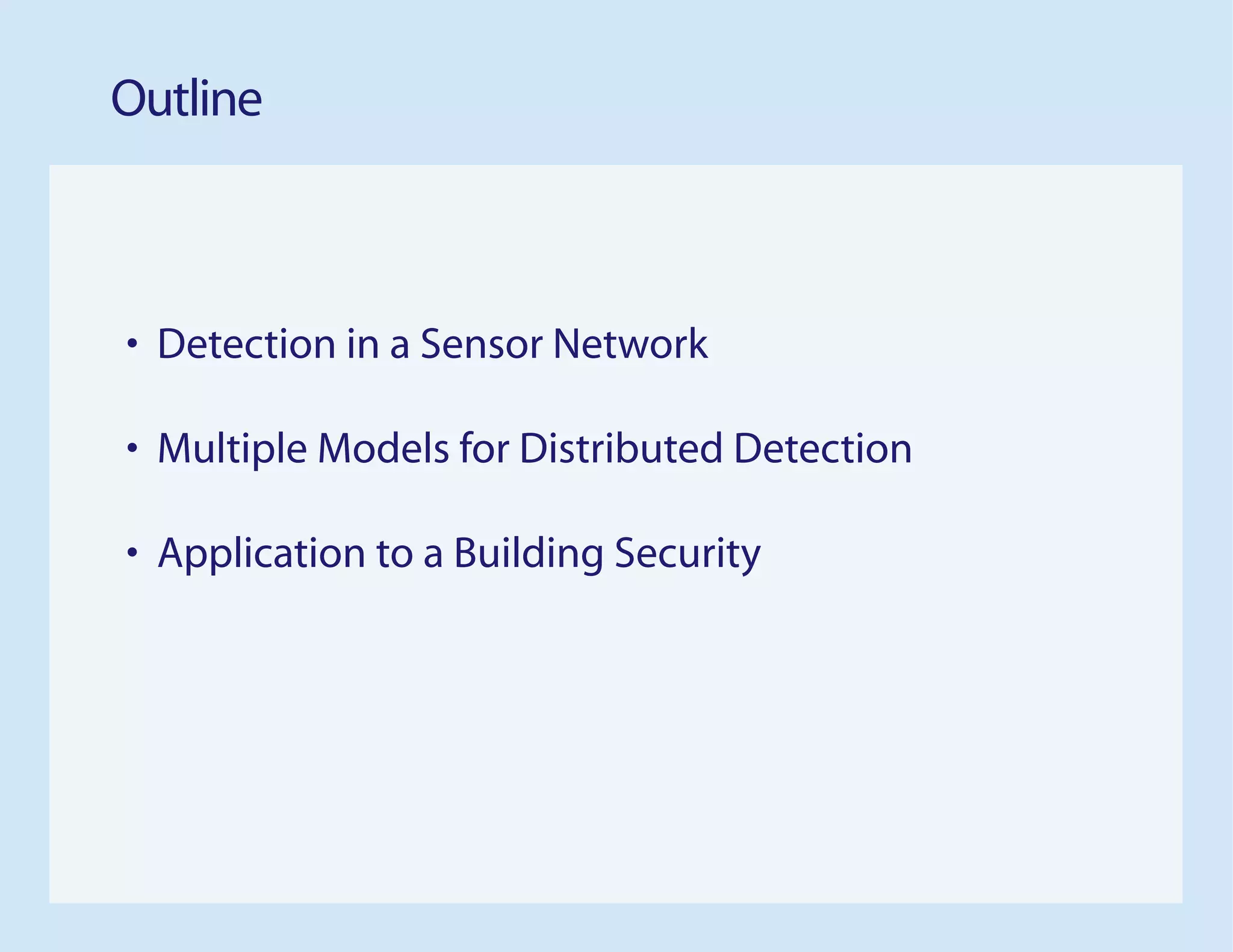 Outline

• Detection in a Sensor Network

• Multiple Models for Distributed Detection

• Application to a Building Security